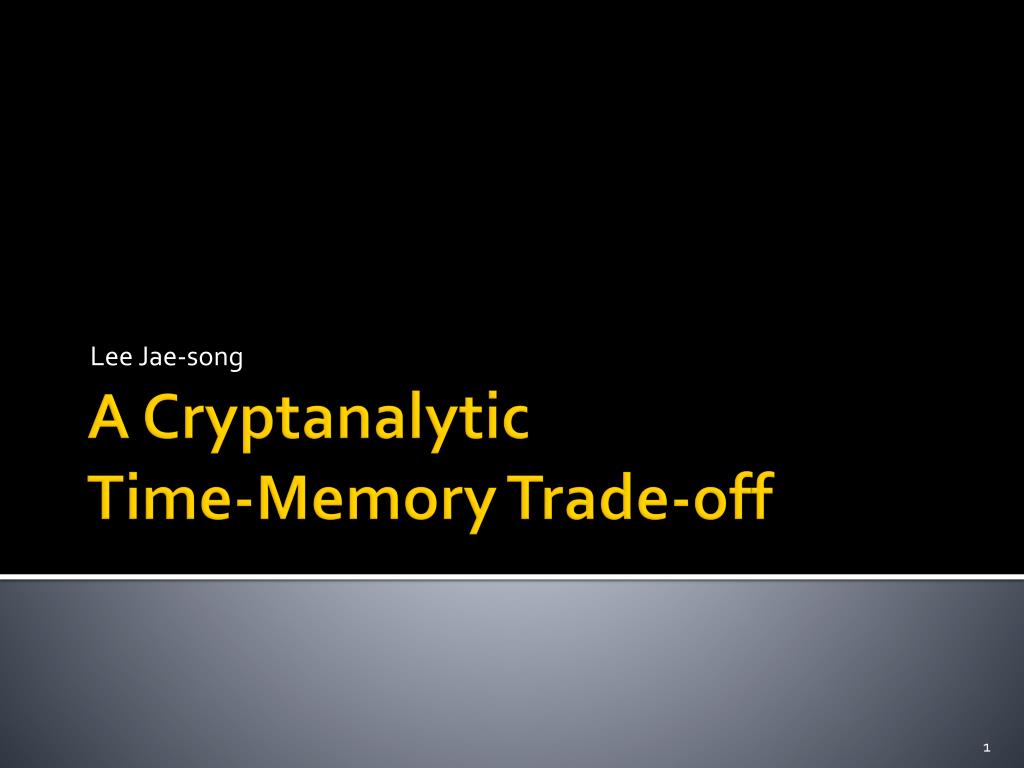 Lee Jae-song

A Cryptanalytic Time-Memory Trade-off

1